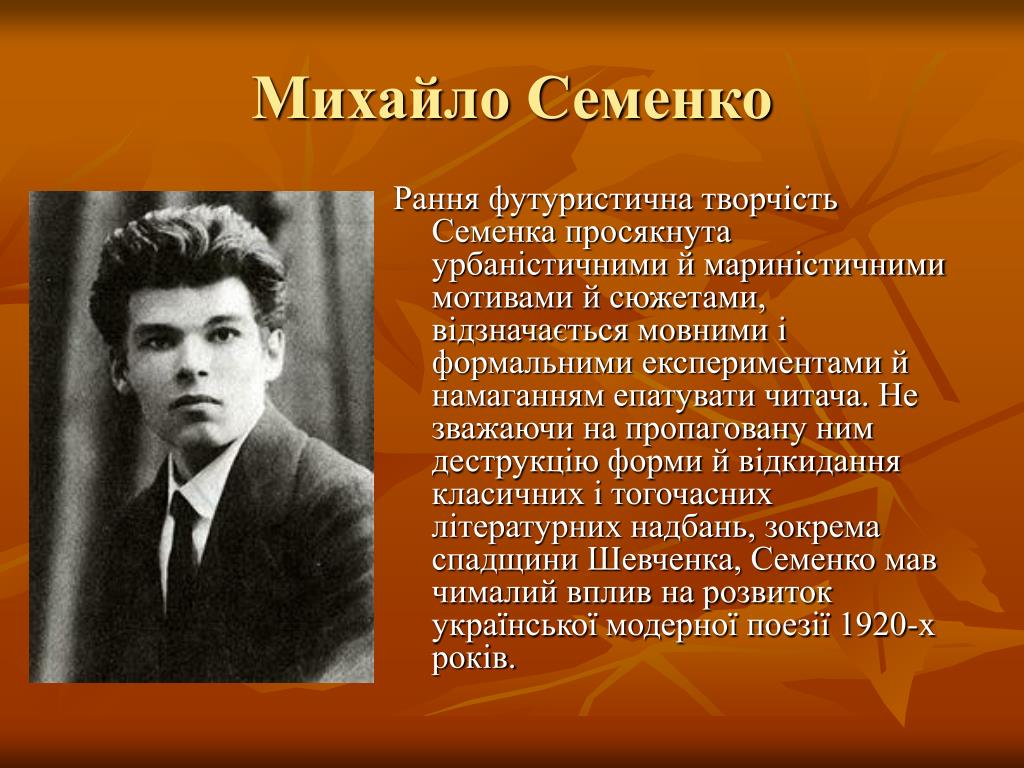 Михайло Семенко

Рання футуристична творчість Семенка просякнута урбаністичними й мариністичними мотивами й сюжетами, відзначається мовними і формальними експериментами й намаганням епатувати читача. Не зважаючи на пропаговану ним деструкцію форми й відкидання класичних і тогочасних літературних надбань, зокрема спадщини Шевченка, Семенко мав чималий вплив на розвиток української модерної поезії 1920-х років.